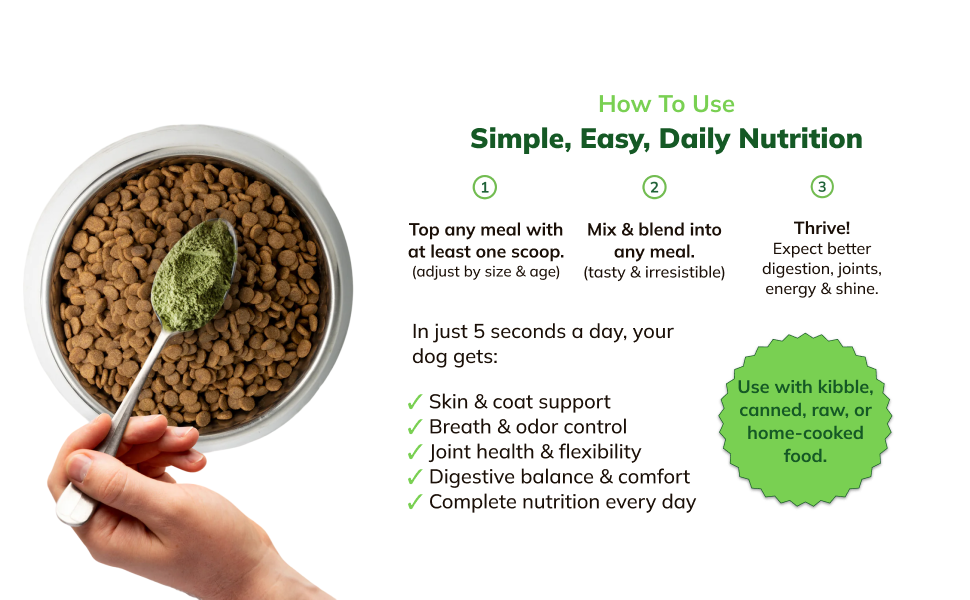 How To Use
Simple, Easy, Daily Nutrition

1
Top any meal with at least one scoop.
(adjust by size & age)

2
Mix & blend into any meal.
(tasty & irresistible)

3
Thrive!
Expect better digestion, joints, energy & shine.

In just 5 seconds a day, your dog gets:

✓ Skin & coat support
✓ Breath & odor control
✓ Joint health & flexibility
✓ Digestive balance & comfort
✓ Complete nutrition every day

Use with kibble, canned, raw, or home-cooked food.